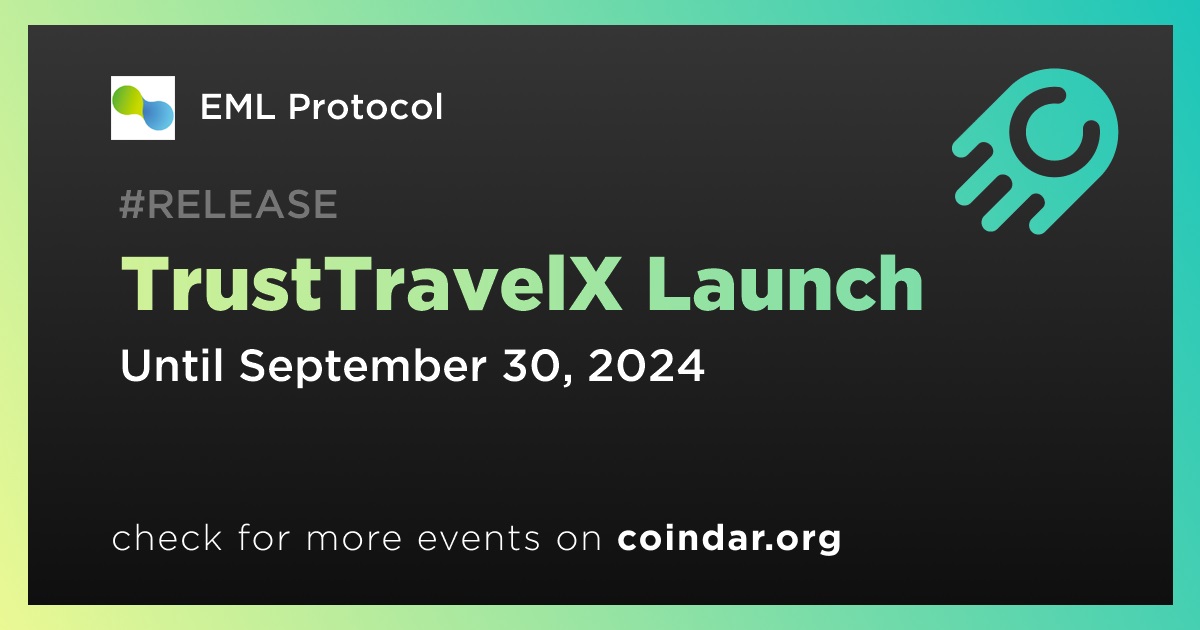 EML Protocol

#RELEASE

TrustTravelX Launch

Until September 30, 2024

check for more events on coindar.org